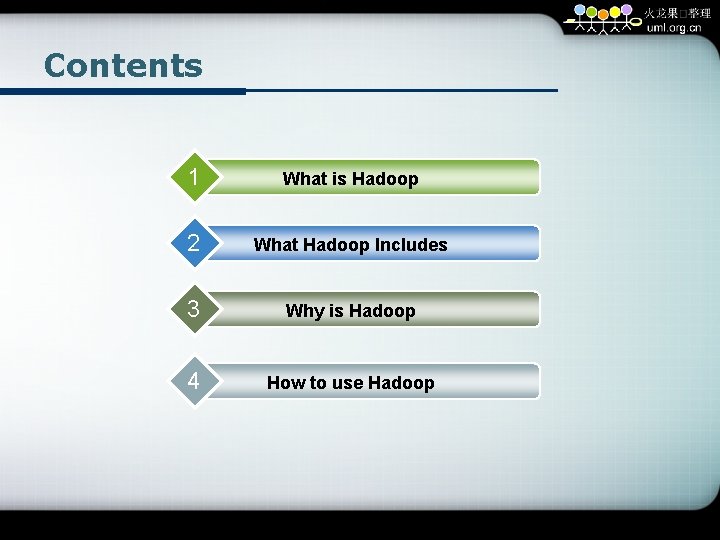 火龙果□整理
uml.org.cn

Contents

1 What is Hadoop

2 What Hadoop Includes

3 Why is Hadoop

4 How to use Hadoop